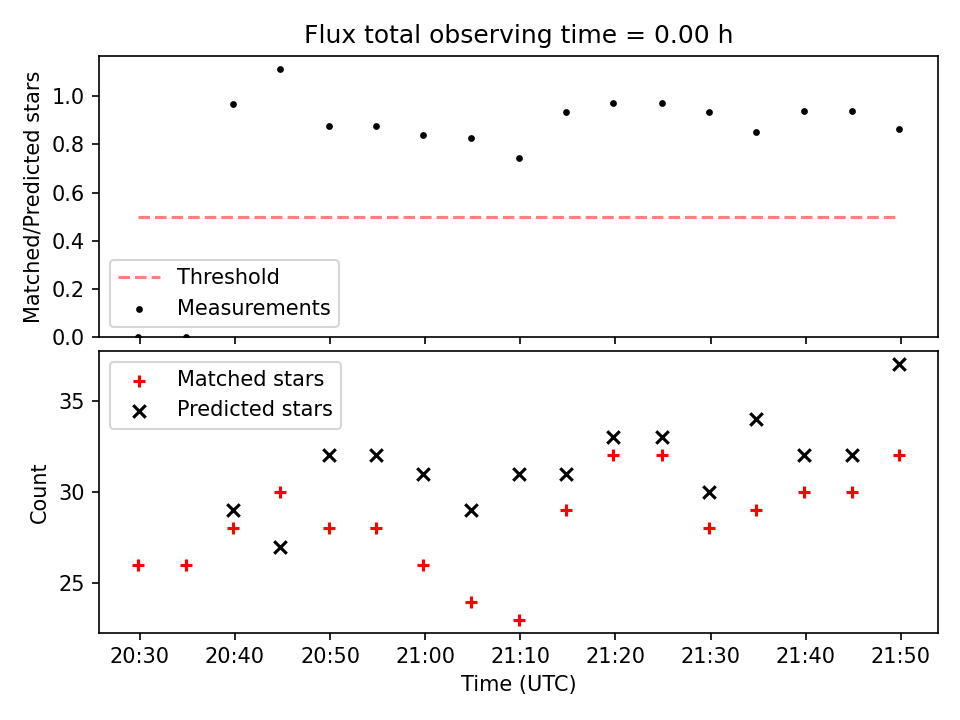 Flux total observing time = 0.00 h

Matched/Predicted stars

1.0
0.8
0.6
0.4
0.2
0.0

Threshold
Measurements

Matched stars
Predicted stars

Count

35
30
25

20:30
20:40
20:50
21:00
21:10
21:20
21:30
21:40
21:50

Time (UTC)